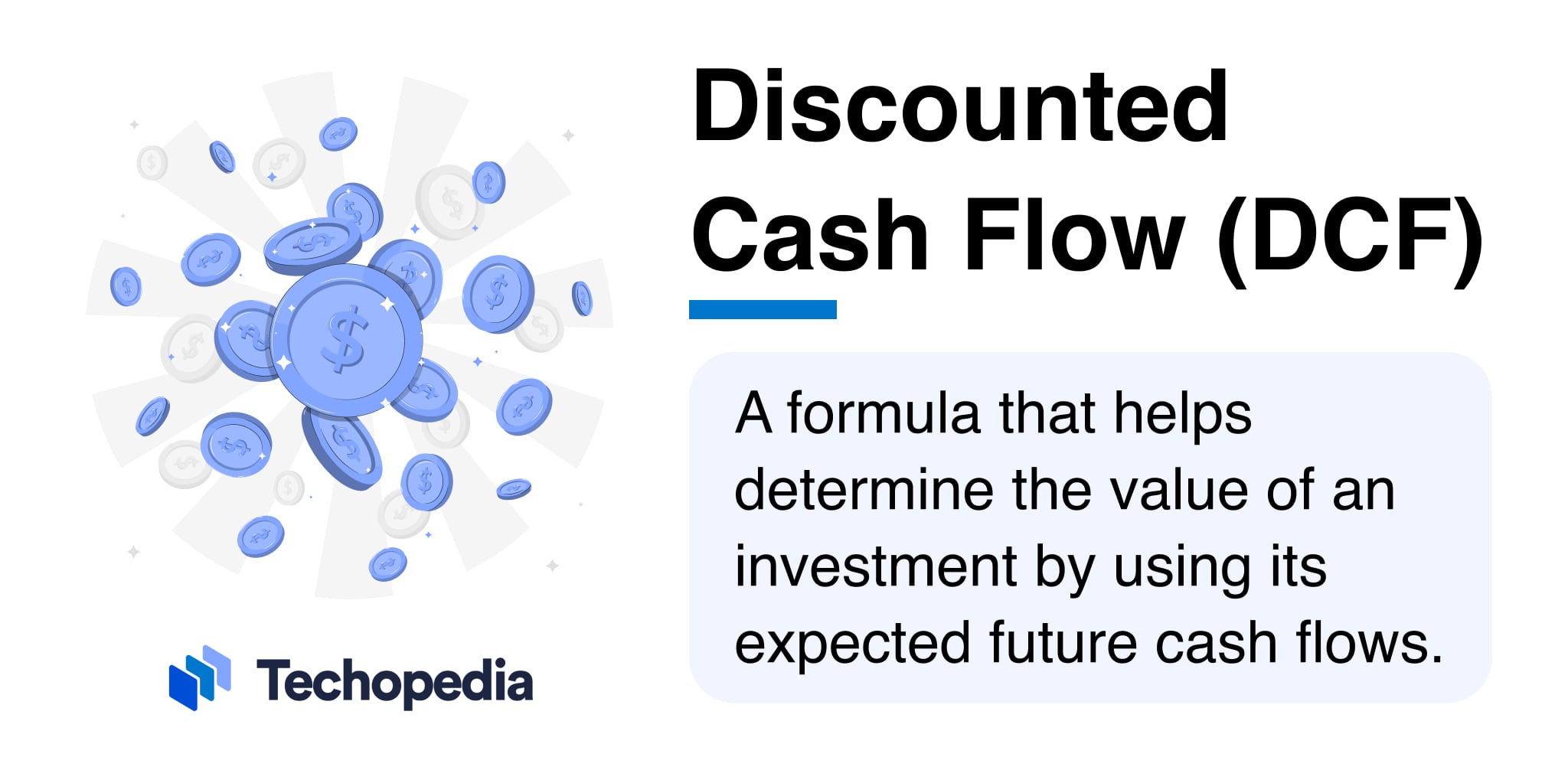 Discounted Cash Flow (DCF)

A formula that helps determine the value of an investment by using its expected future cash flows.

Techopedia